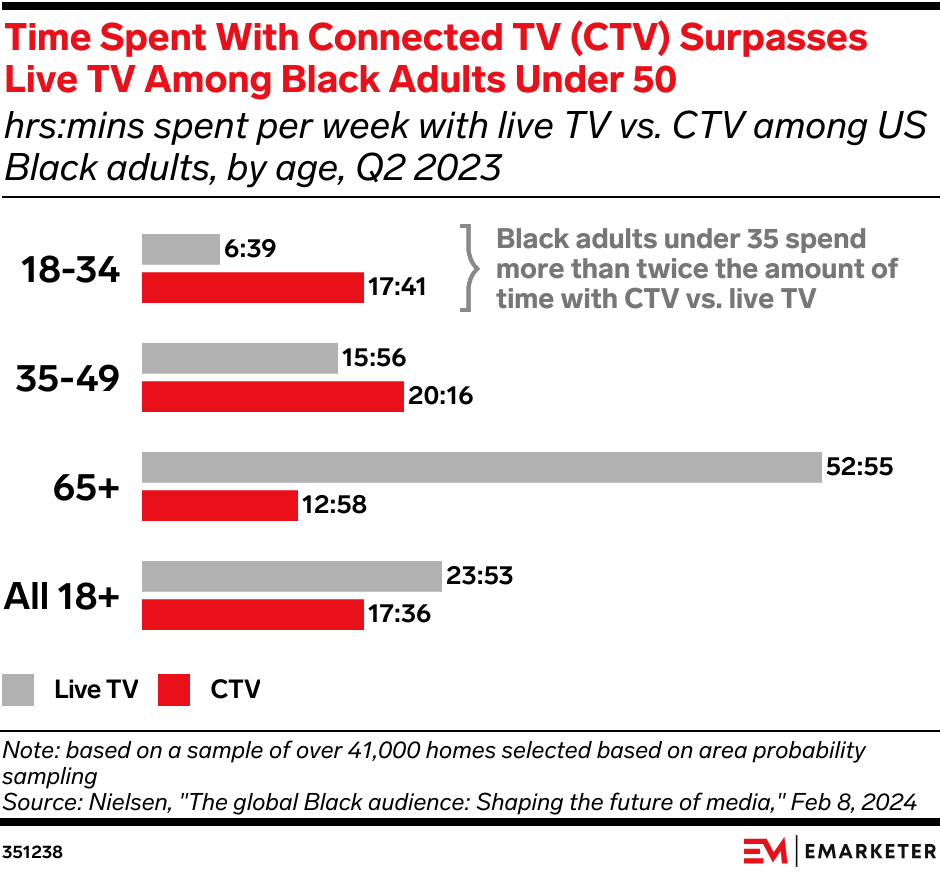 Time Spent With Connected TV (CTV) Surpasses Live TV Among Black Adults Under 50

hrs:mins spent per week with live TV vs. CTV among US Black adults, by age, Q2 2023

18-34
6:39
17:41

Black adults under 35 spend more than twice the amount of time with CTV vs. live TV

35-49
15:56
20:16

65+
52:55
12:58

All 18+
23:53
17:36

Live TV
CTV

Note: based on a sample of over 41,000 homes selected based on area probability sampling
Source: Nielsen, "The global Black audience: Shaping the future of media," Feb 8, 2024

351238

EM | EMARKETER